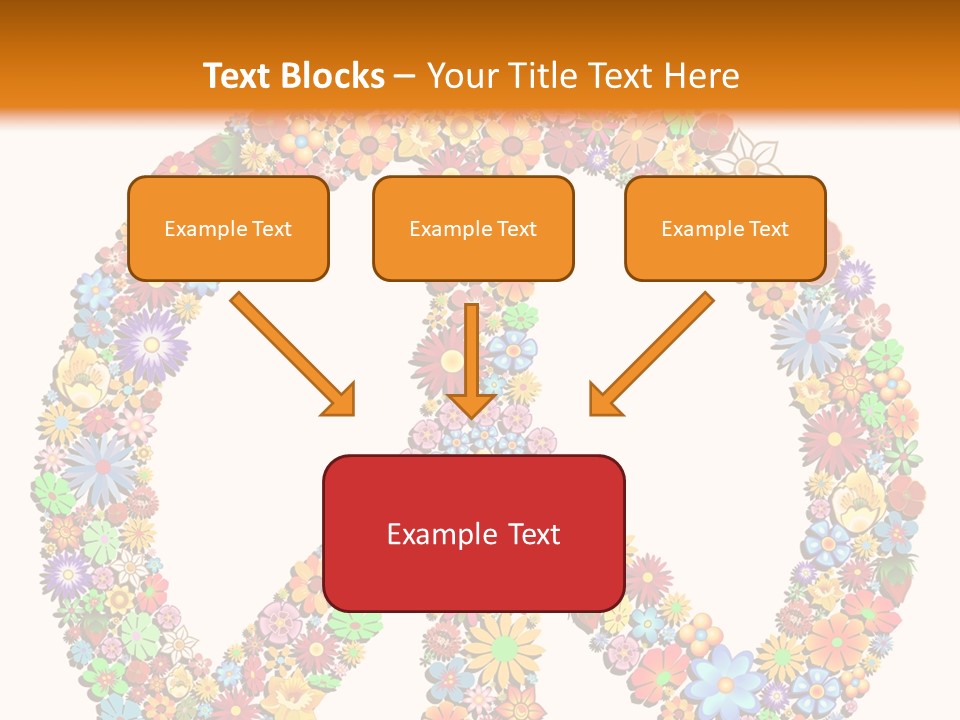 Text Blocks – Your Title Text Here

Example Text

Example Text

Example Text

Example Text